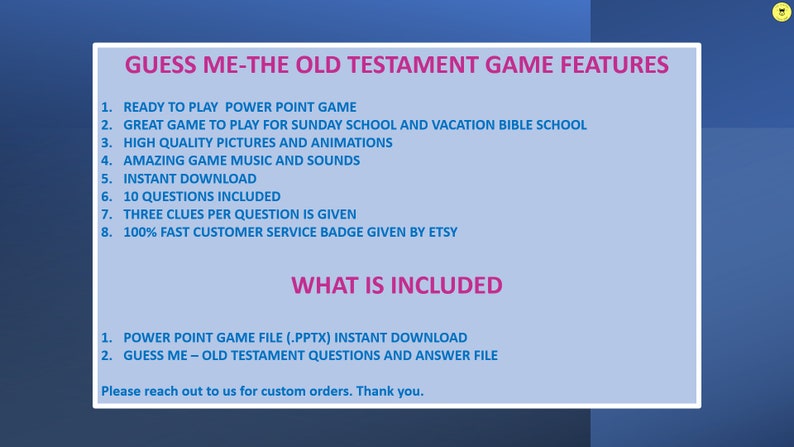 GUESS ME-THE OLD TESTAMENT GAME FEATURES

1. READY TO PLAY POWER POINT GAME
2. GREAT GAME TO PLAY FOR SUNDAY SCHOOL AND VACATION BIBLE SCHOOL
3. HIGH QUALITY PICTURES AND ANIMATIONS
4. AMAZING GAME MUSIC AND SOUNDS
5. INSTANT DOWNLOAD
6. 10 QUESTIONS INCLUDED
7. THREE CLUES PER QUESTION IS GIVEN
8. 100% FAST CUSTOMER SERVICE BADGE GIVEN BY ETSY

WHAT IS INCLUDED

1. POWER POINT GAME FILE (.PPTX) INSTANT DOWNLOAD
2. GUESS ME – OLD TESTAMENT QUESTIONS AND ANSWER FILE

Please reach out to us for custom orders. Thank you.